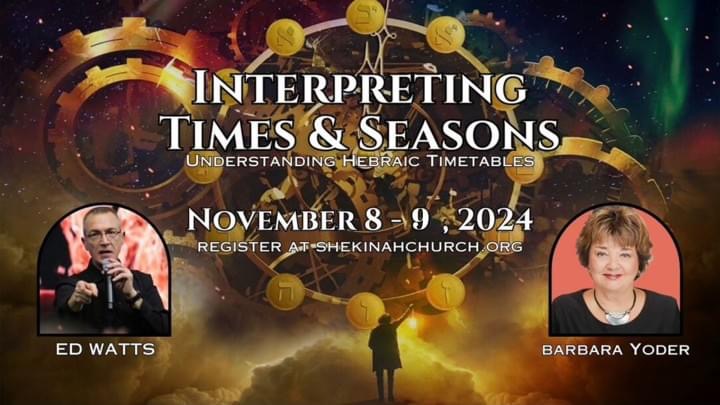 INTERPRETING TIMES & SEASONS
UNDERSTANDING HEBRAIC TIMETABLES

NOVEMBER 8 - 9 , 2024
REGISTER AT SHEKINAHCHURCH.ORG

ED WATTS

BARBARA YODER